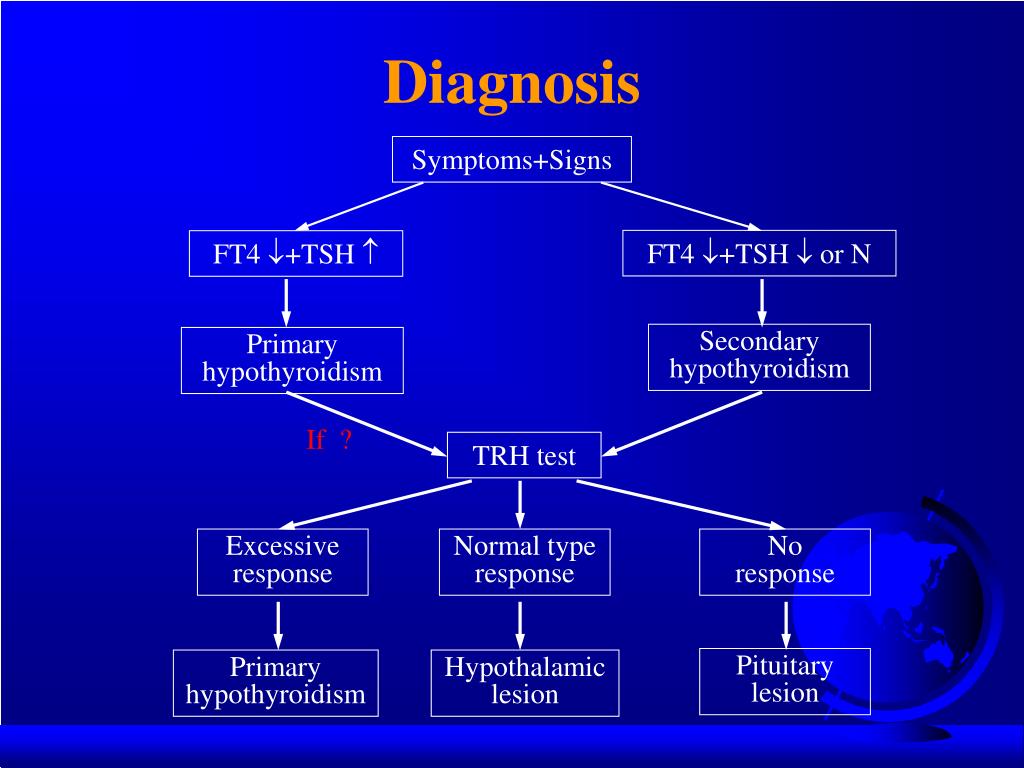 Diagnosis

Symptoms+Signs

FT4 $\downarrow$+TSH $\uparrow$

FT4 $\downarrow$+TSH $\downarrow$ or N

Primary hypothyroidism

Secondary hypothyroidism

If ?

TRH test

Excessive response

Normal type response

No response

Primary hypothyroidism

Hypothalamic lesion

Pituitary lesion